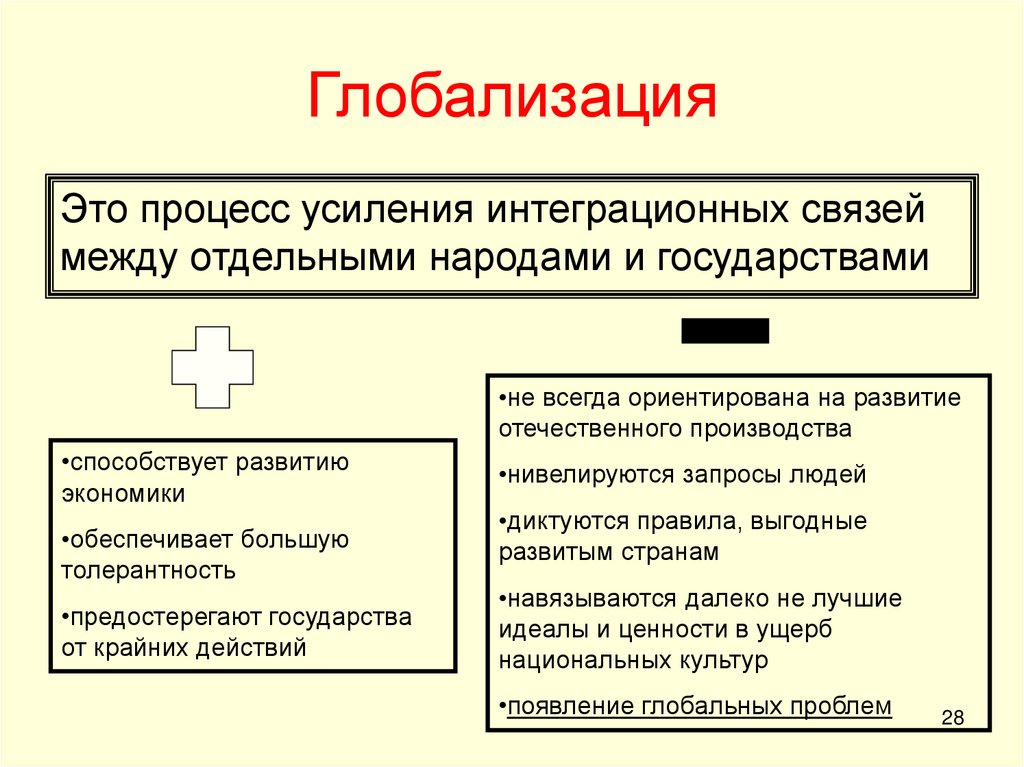 Глобализация

Это процесс усиления интеграционных связей между отдельными народами и государствами

•способствует развитию экономики

•обеспечивает большую толерантность

•предостерегают государства от крайних действий

•не всегда ориентирована на развитие отечественного производства

•нивелируются запросы людей

•диктуются правила, выгодные развитым странам

•навязываются далеко не лучшие идеалы и ценности в ущерб национальных культур

•появление глобальных проблем

28